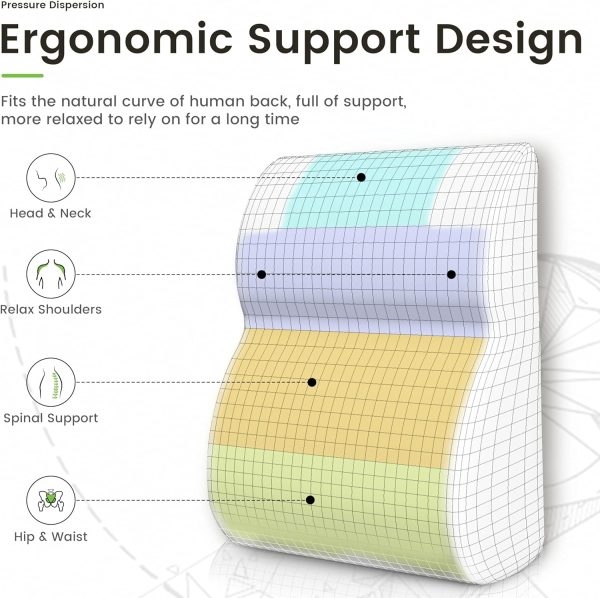 Pressure Dispersion

Ergonomic Support Design

Fits the natural curve of human back, full of support, more relaxed to rely on for a long time

Head & Neck

Relax Shoulders

Spinal Support

Hip & Waist